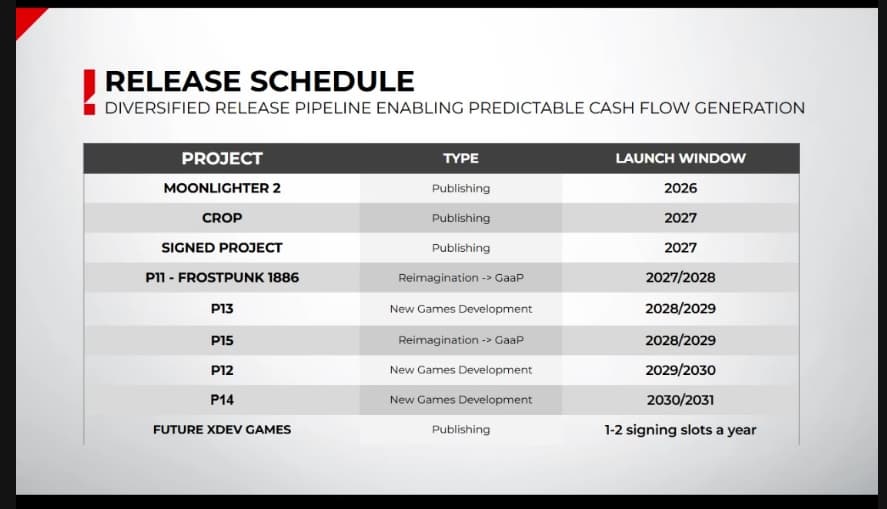 RELEASE SCHEDULE
DIVERSIFIED RELEASE PIPELINE ENABLING PREDICTABLE CASH FLOW GENERATION

| PROJECT | TYPE | LAUNCH WINDOW |
|---|---|---|
| MOONLIGHTER 2 | Publishing | 2026 |
| CROP | Publishing | 2027 |
| SIGNED PROJECT | Publishing | 2027 |
| P11 - FROSTPUNK 1886 | Reimagination -> GaaP | 2027/2028 |
| P13 | New Games Development | 2028/2029 |
| P15 | Reimagination -> GaaP | 2028/2029 |
| P12 | New Games Development | 2029/2030 |
| P14 | New Games Development | 2030/2031 |
| FUTURE XDEV GAMES | Publishing | 1-2 signing slots a year |